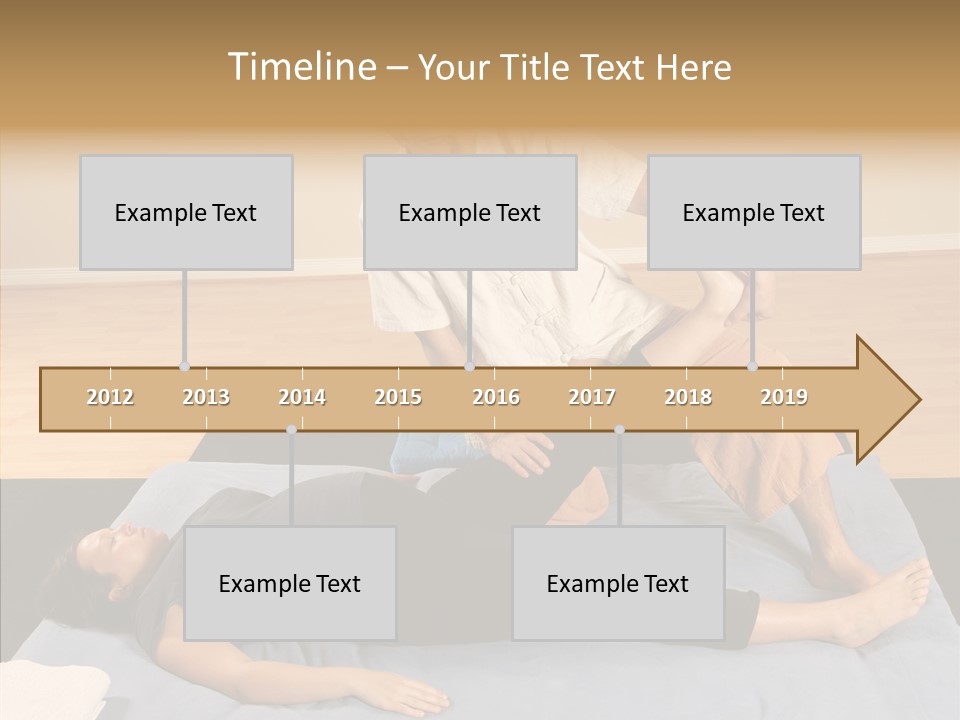 Timeline – Your Title Text Here

Example Text

Example Text

Example Text

2012 2013 2014 2015 2016 2017 2018 2019

Example Text

Example Text